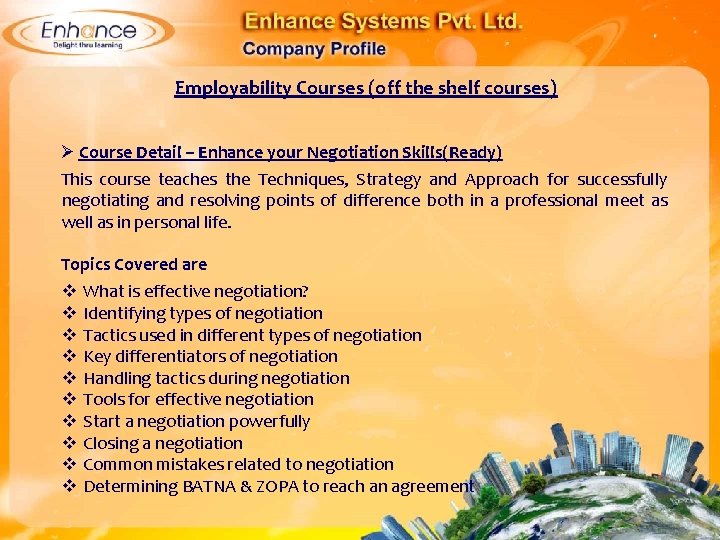 Enhance
Delight thru learning

Enhance Systems Pvt. Ltd.
Company Profile

Employability Courses (off the shelf courses)

➢ Course Detail – Enhance your Negotiation Skills(Ready)

This course teaches the Techniques, Strategy and Approach for successfully negotiating and resolving points of difference both in a professional meet as well as in personal life.

Topics Covered are

❖ What is effective negotiation?
❖ Identifying types of negotiation
❖ Tactics used in different types of negotiation
❖ Key differentiators of negotiation
❖ Handling tactics during negotiation
❖ Tools for effective negotiation
❖ Start a negotiation powerfully
❖ Closing a negotiation
❖ Common mistakes related to negotiation
❖ Determining BATNA & ZOPA to reach an agreement